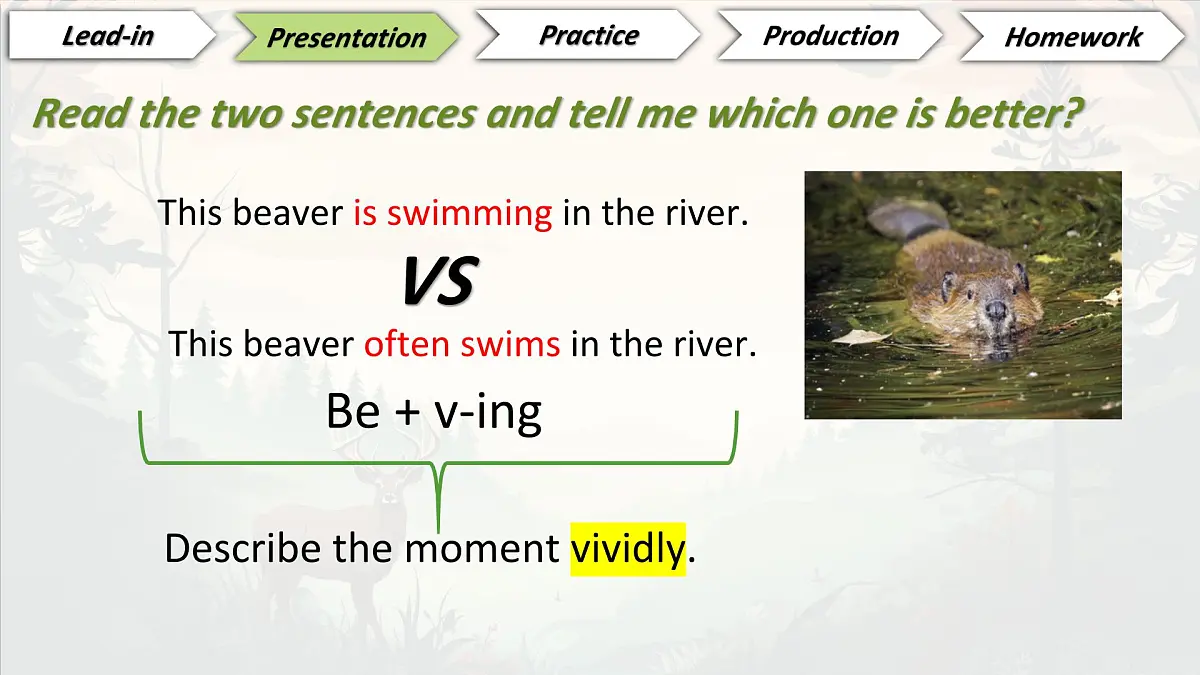 Lead-in
Presentation
Practice
Production
Homework

Read the two sentences and tell me which one is better?

This beaver is swimming in the river.

VS

This beaver often swims in the river.

Be + v-ing

Describe the moment vividly.